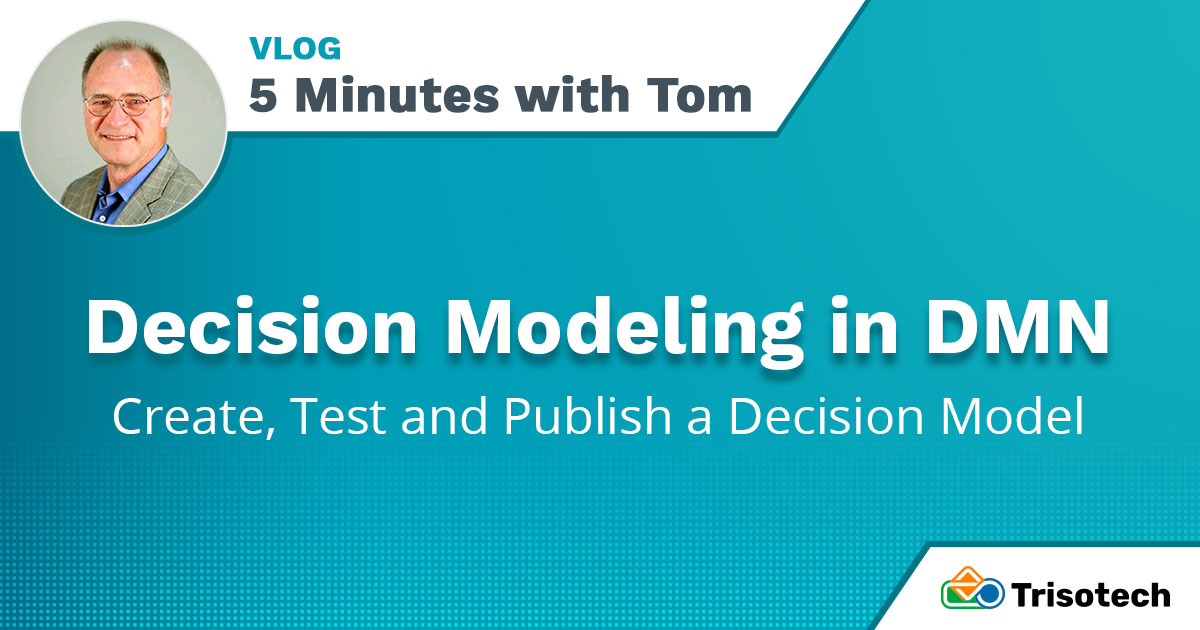 VLOG
5 Minutes with Tom

Decision Modeling in DMN
Create, Test and Publish a Decision Model

Trisotech